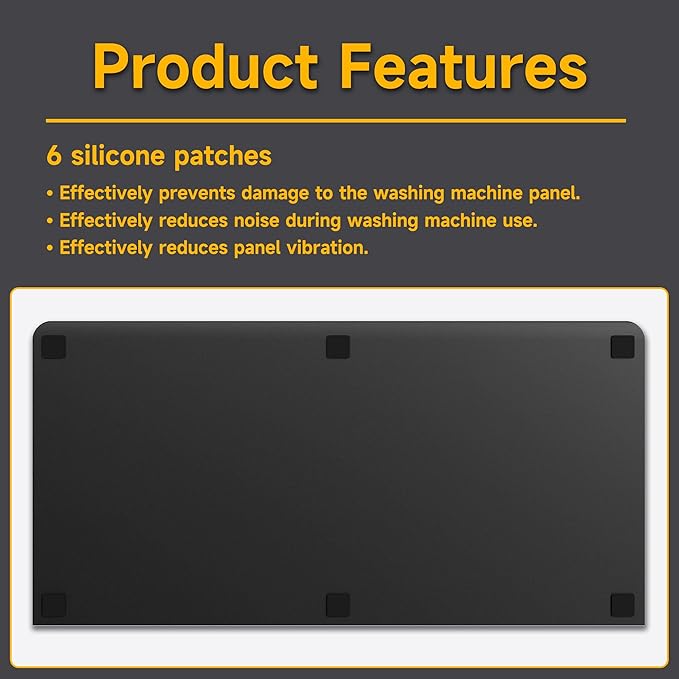 Product Features

6 silicone patches

• Effectively prevents damage to the washing machine panel.
• Effectively reduces noise during washing machine use.
• Effectively reduces panel vibration.